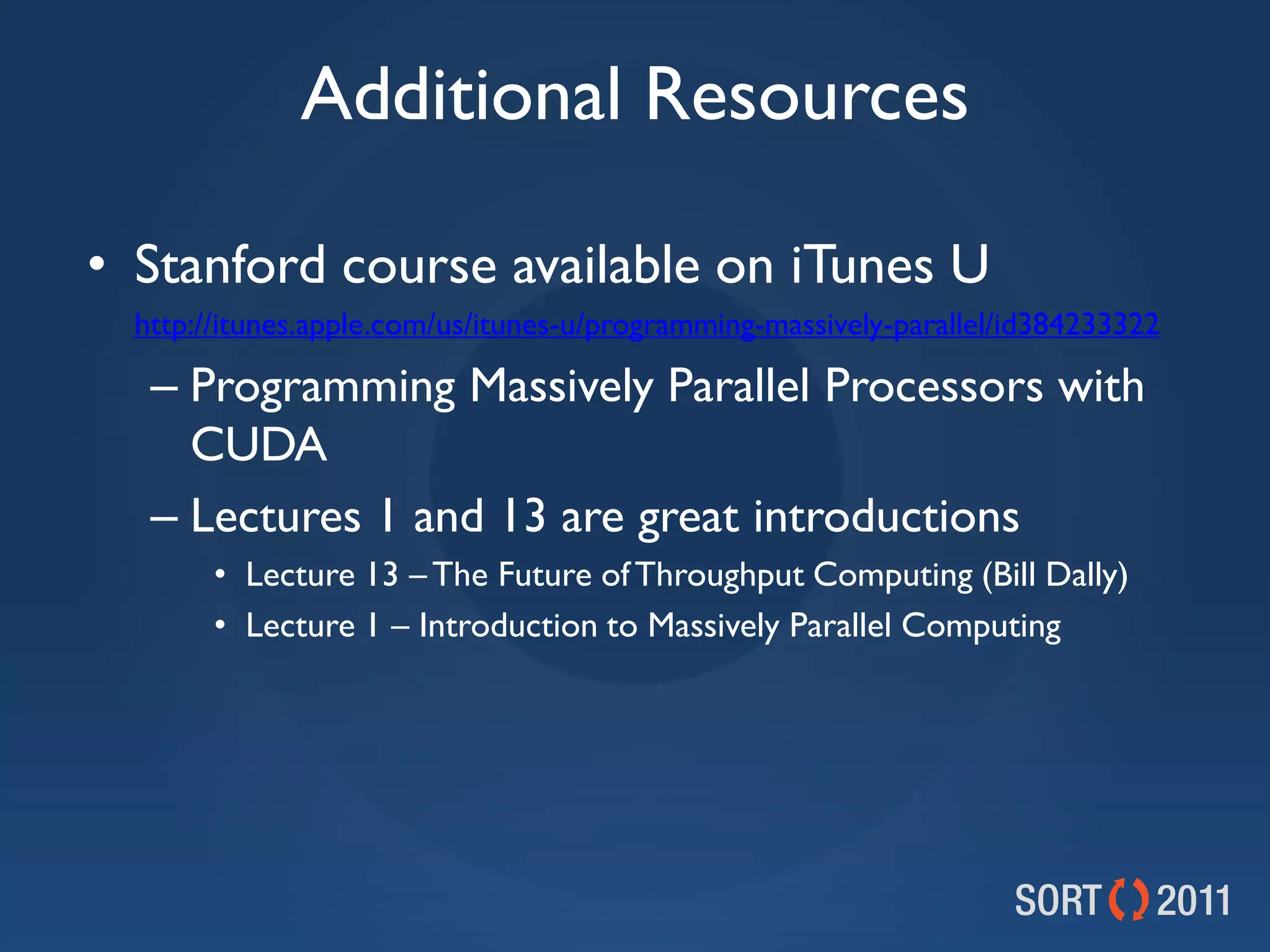 Additional Resources

• Stanford course available on iTunes U

http://itunes.apple.com/us/itunes-u/programming-massively-parallel/id384233322

– Programming Massively Parallel Processors with CUDA

– Lectures 1 and 13 are great introductions

• Lecture 13 – The Future of Throughput Computing (Bill Dally)

• Lecture 1 – Introduction to Massively Parallel Computing

SORT 2011